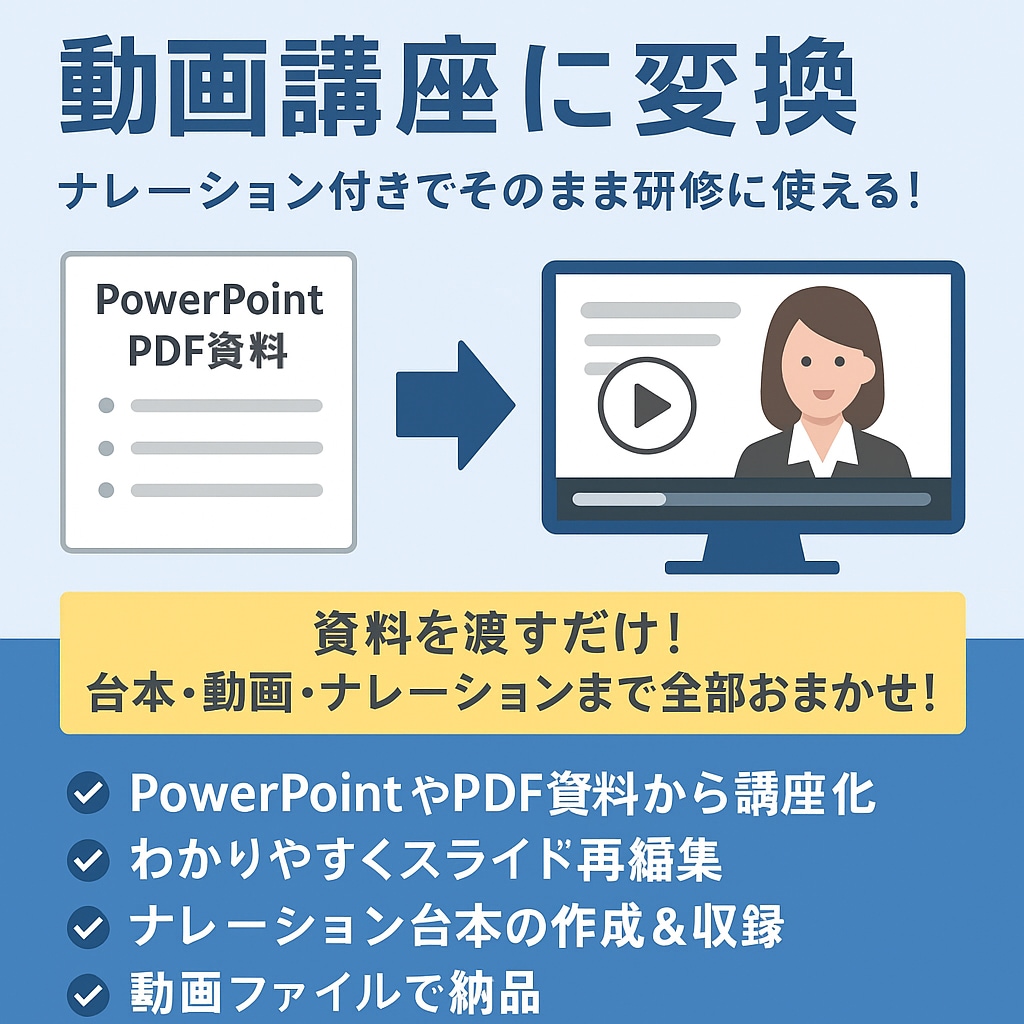 動画講座に変換

ナレーション付きでそのまま研修に使える!

PowerPoint
PDF資料

資料を渡すだけ!
台本・動画・ナレーションまで全部おまかせ!

PowerPointやPDF資料から講座化
わかりやすくスライド再編集
ナレーション台本の作成&収録
動画ファイルで納品